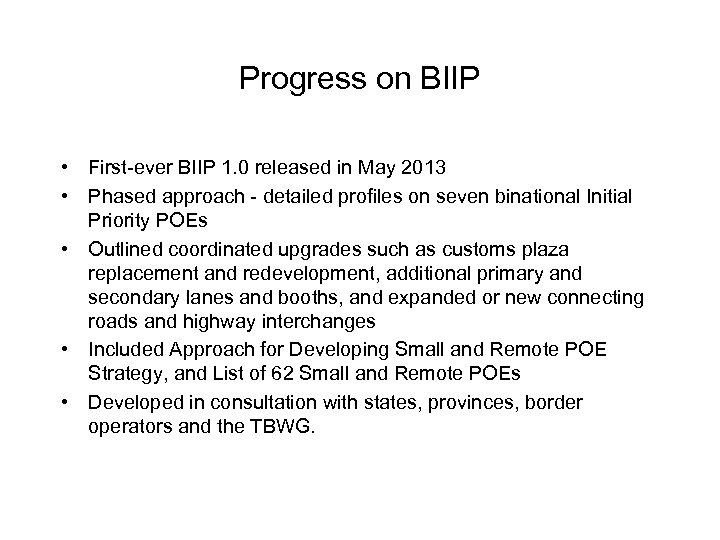 Progress on BIIP

• First-ever BIIP 1.0 released in May 2013
• Phased approach - detailed profiles on seven binational Initial Priority POEs
• Outlined coordinated upgrades such as customs plaza replacement and redevelopment, additional primary and secondary lanes and booths, and expanded or new connecting roads and highway interchanges
• Included Approach for Developing Small and Remote POE Strategy, and List of 62 Small and Remote POEs
• Developed in consultation with states, provinces, border operators and the TBWG.